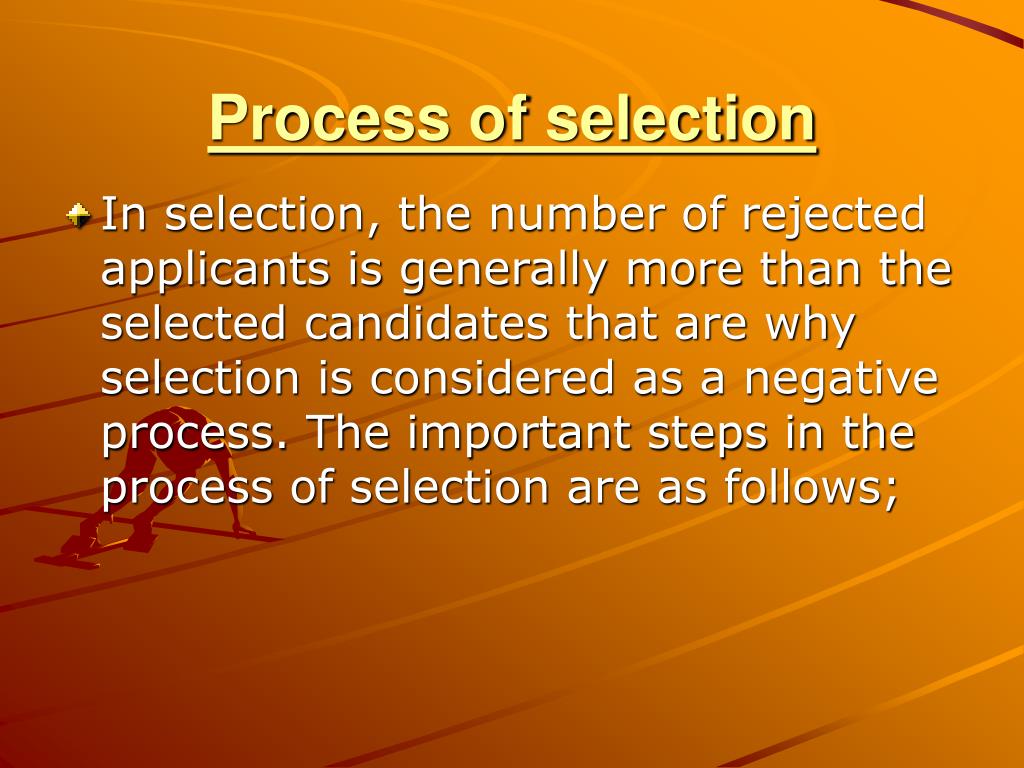 Process of selection

In selection, the number of rejected applicants is generally more than the selected candidates that are why selection is considered as a negative process. The important steps in the process of selection are as follows;